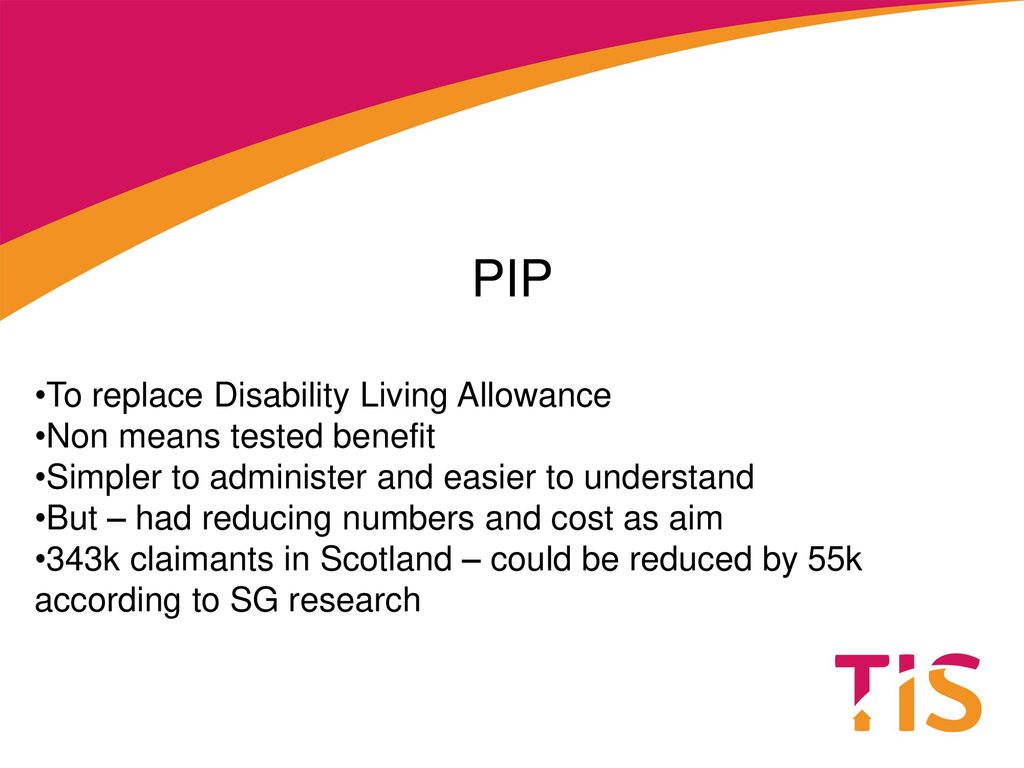 PIP

•To replace Disability Living Allowance
•Non means tested benefit
•Simpler to administer and easier to understand
•But – had reducing numbers and cost as aim
•343k claimants in Scotland – could be reduced by 55k according to SG research

TIS